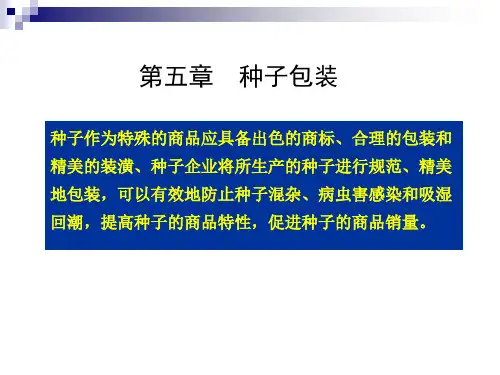 第五章　种子包装

种子作为特殊的商品应具备出色的商标、合理的包装和精美的装潢、种子企业将所生产的种子进行规范、精美地包装，可以有效地防止种子混杂、病虫害感染和吸湿回潮，提高种子的商品特性，促进种子的商品销量。